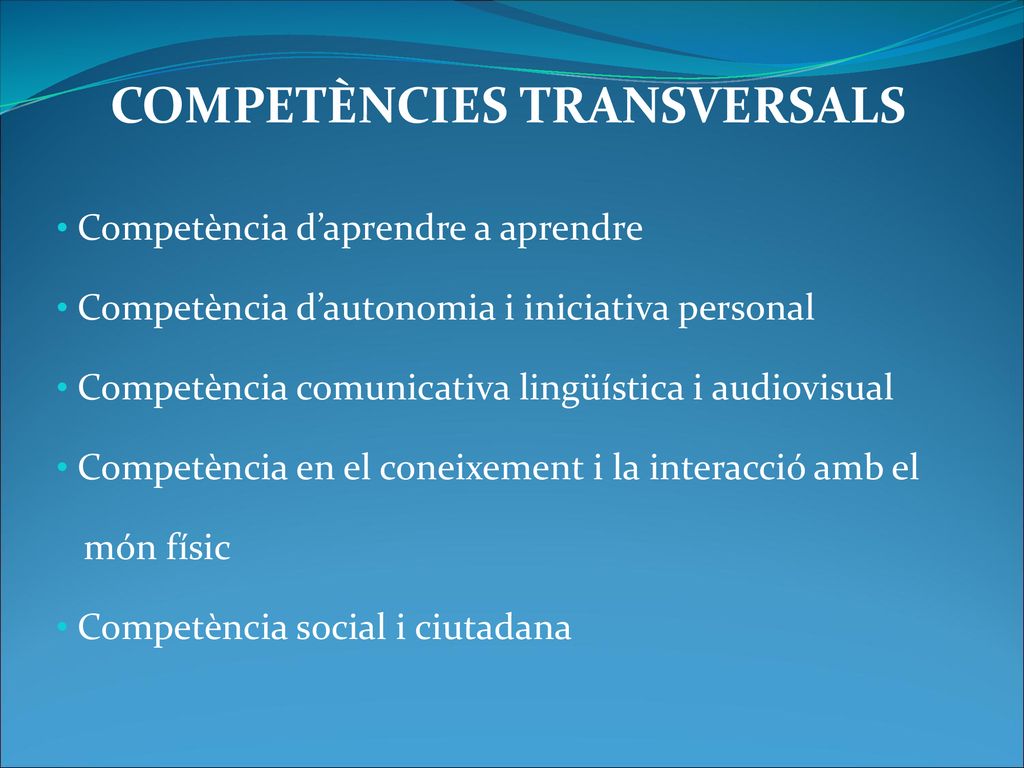 COMPETÈNCIES TRANSVERSALS

• Competència d’aprendre a aprendre

• Competència d’autonomia i iniciativa personal

• Competència comunicativa lingüística i audiovisual

• Competència en el coneixement i la interacció amb el món físic

• Competència social i ciutadana